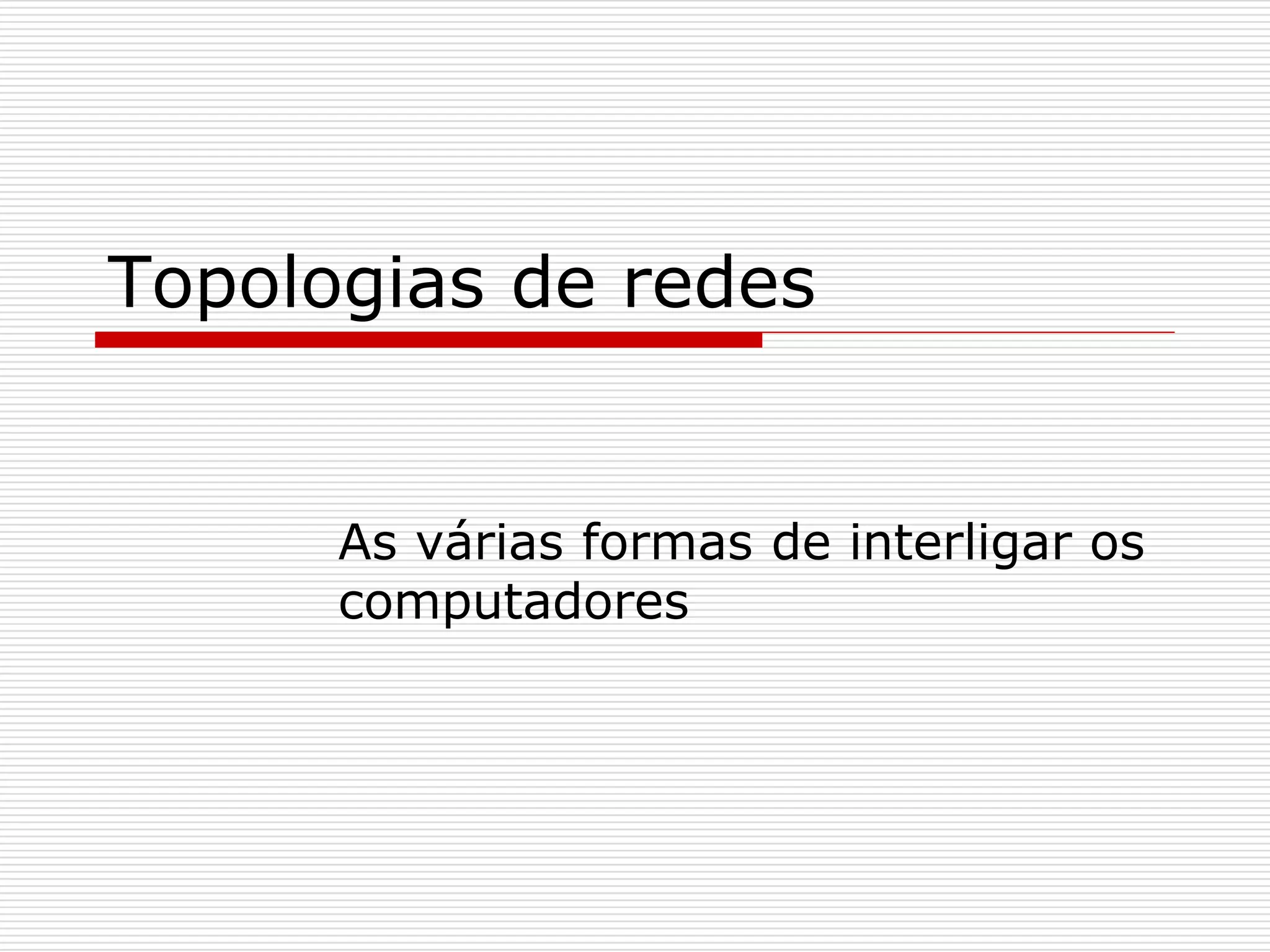 Topologias de redes

As várias formas de interligar os computadores